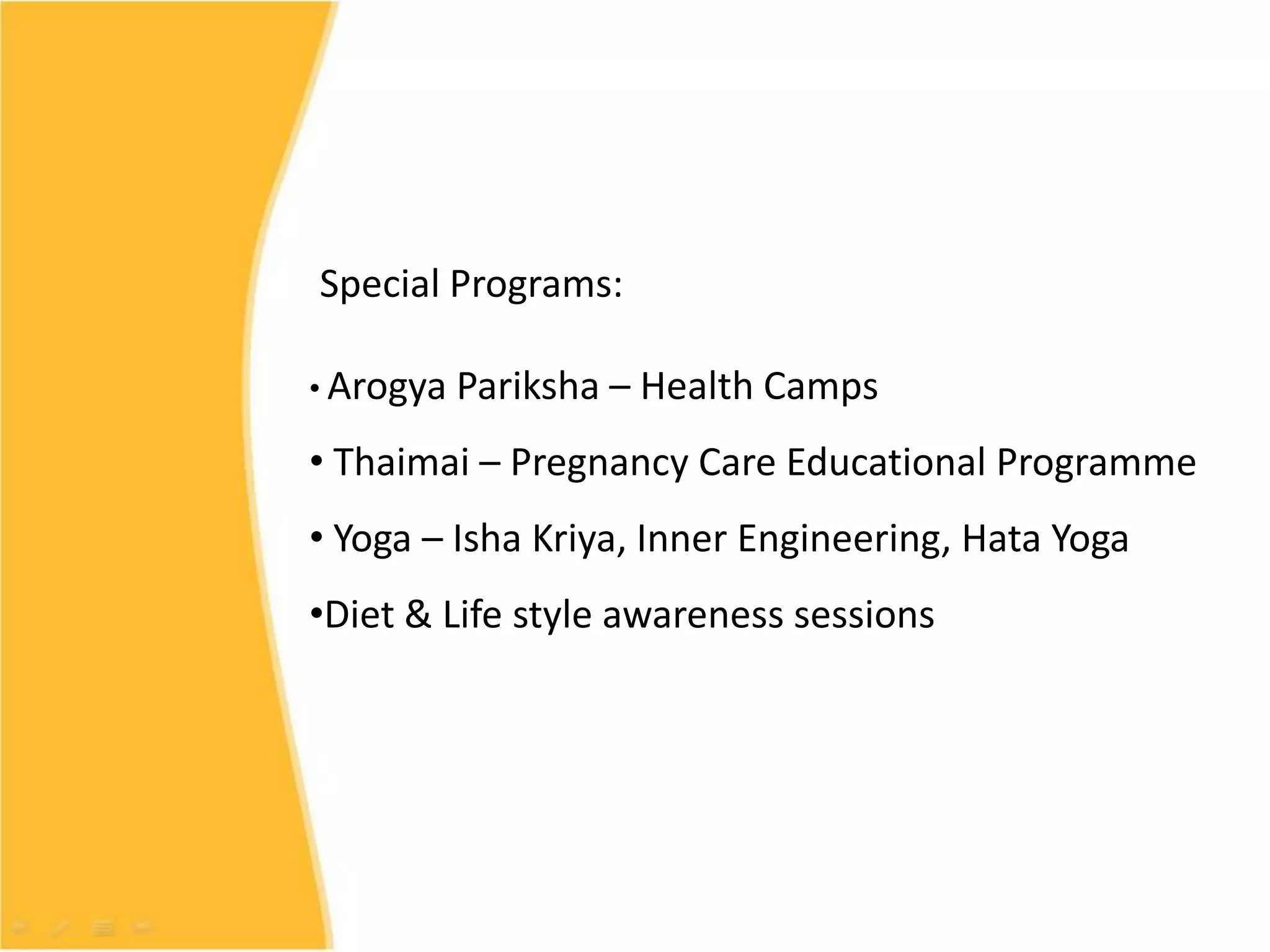 Special Programs:

• Arogya Pariksha – Health Camps

• Thaimai – Pregnancy Care Educational Programme

• Yoga – Isha Kriya, Inner Engineering, Hata Yoga

•Diet & Life style awareness sessions